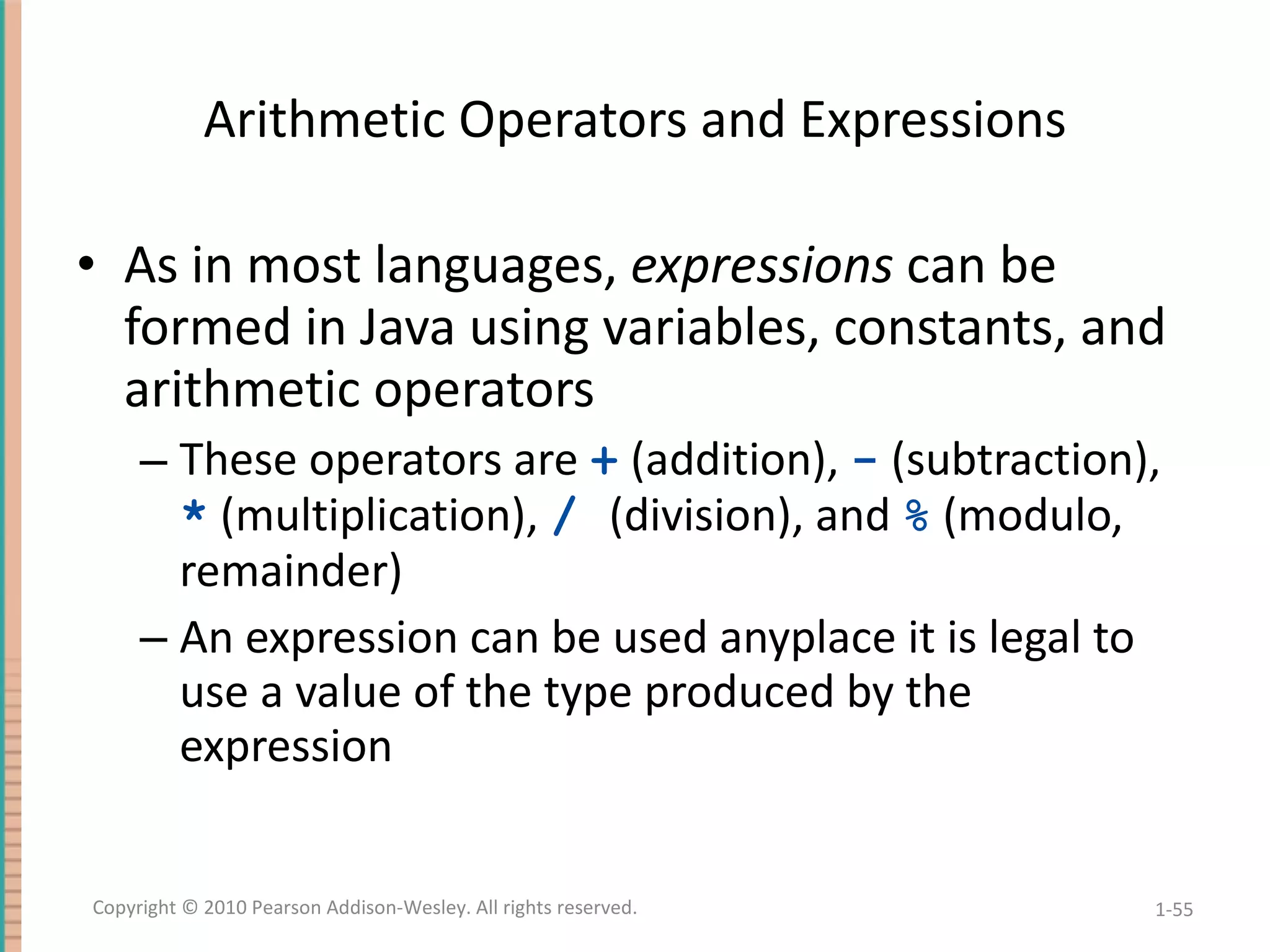 Arithmetic Operators and Expressions

• As in most languages, expressions can be formed in Java using variables, constants, and arithmetic operators

– These operators are + (addition), - (subtraction), * (multiplication), / (division), and % (modulo, remainder)

– An expression can be used anyplace it is legal to use a value of the type produced by the expression

Copyright © 2010 Pearson Addison-Wesley. All rights reserved.

1-55